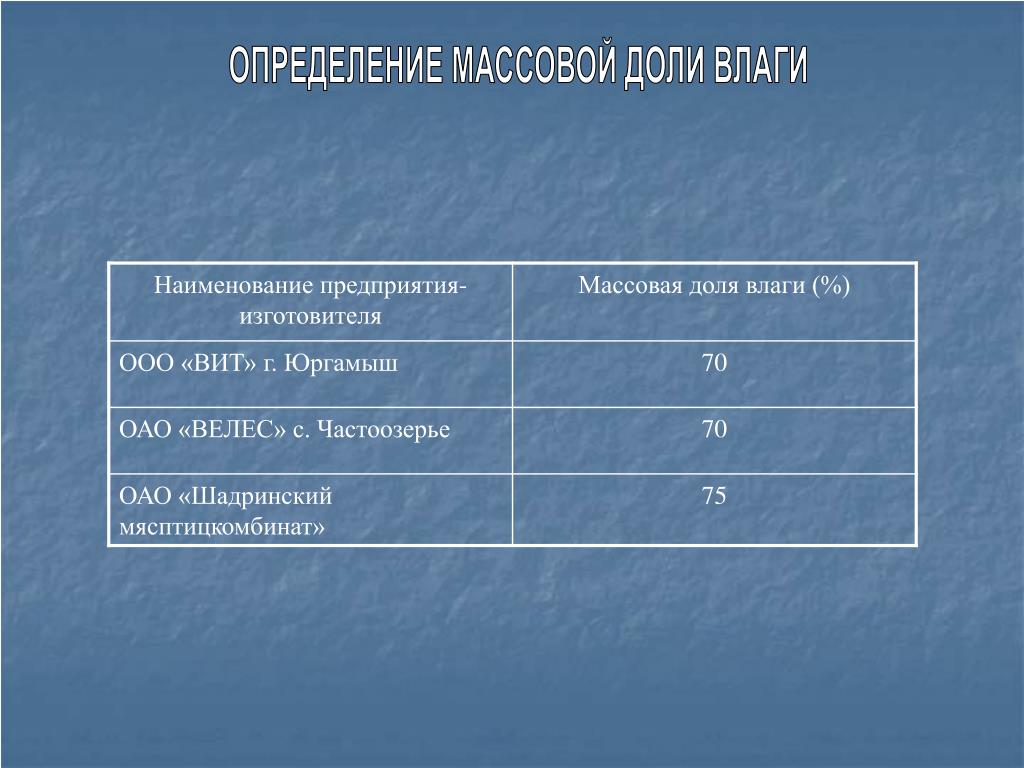 ОПРЕДЕЛЕНИЕ МАССОВОЙ ДОЛИ ВЛАГИ

| Наименование предприятия-изготовителя | Массовая доля влаги (%) |
|---|---|
| ООО «ВИТ» г. Юргамыш | 70 |
| ОАО «ВЕЛЕС» с. Частоозерье | 70 |
| ОАО «Шадринский мясптицкомбинат» | 75 |